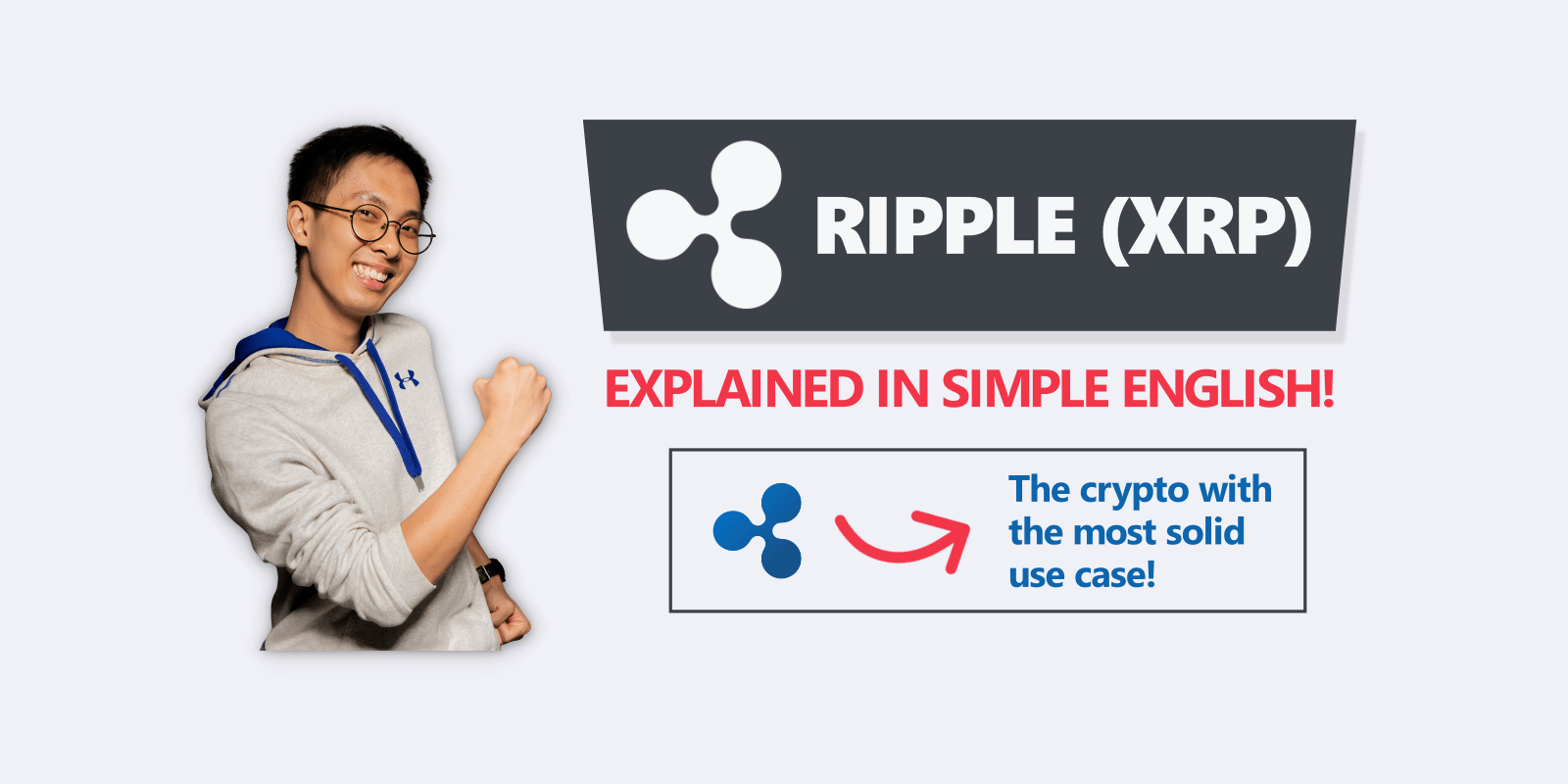 RIPPLE (XRP)

EXPLAINED IN SIMPLE ENGLISH!

The crypto with the most solid use case!